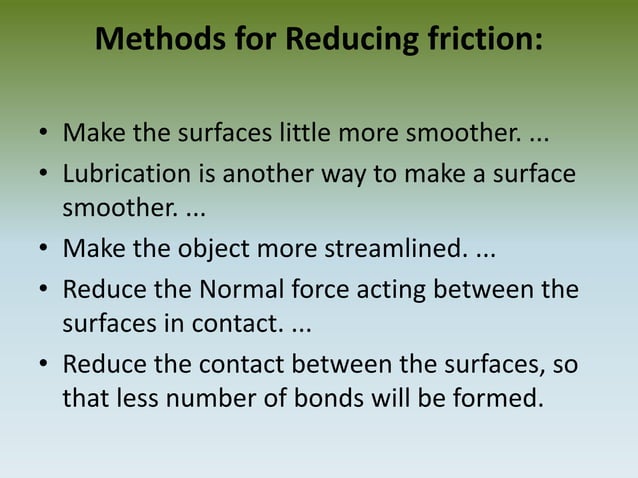 Methods for Reducing friction:

• Make the surfaces little more smoother. ...
• Lubrication is another way to make a surface smoother. ...
• Make the object more streamlined. ...
• Reduce the Normal force acting between the surfaces in contact. ...
• Reduce the contact between the surfaces, so that less number of bonds will be formed.